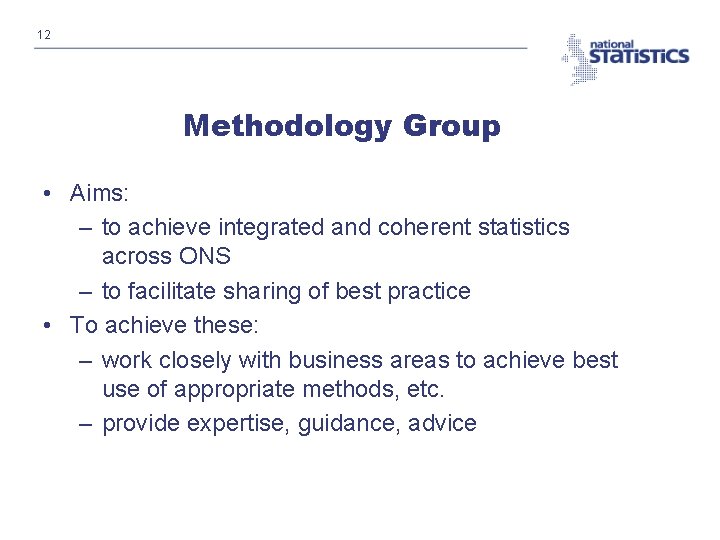 12

national STATISTICS

Methodology Group

• Aims:
– to achieve integrated and coherent statistics across ONS
– to facilitate sharing of best practice
• To achieve these:
– work closely with business areas to achieve best use of appropriate methods, etc.
– provide expertise, guidance, advice